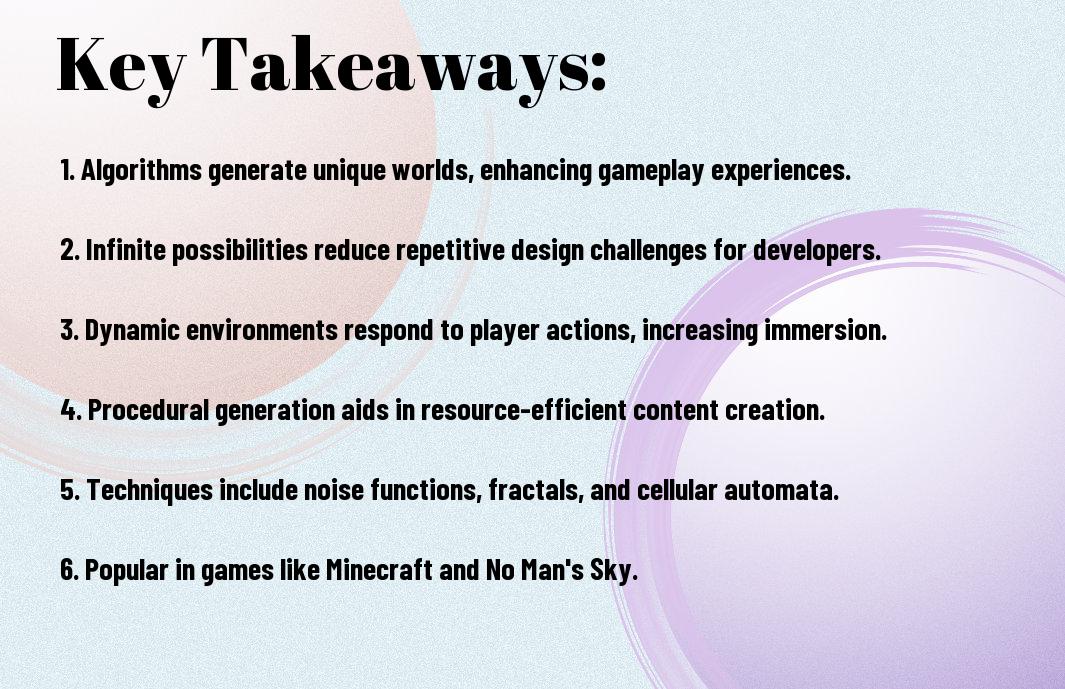 Key Takeaways:

1. Algorithms generate unique worlds, enhancing gameplay experiences.

2. Infinite possibilities reduce repetitive design challenges for developers.

3. Dynamic environments respond to player actions, increasing immersion.

4. Procedural generation aids in resource-efficient content creation.

5. Techniques include noise functions, fractals, and cellular automata.

6. Popular in games like Minecraft and No Man's Sky.